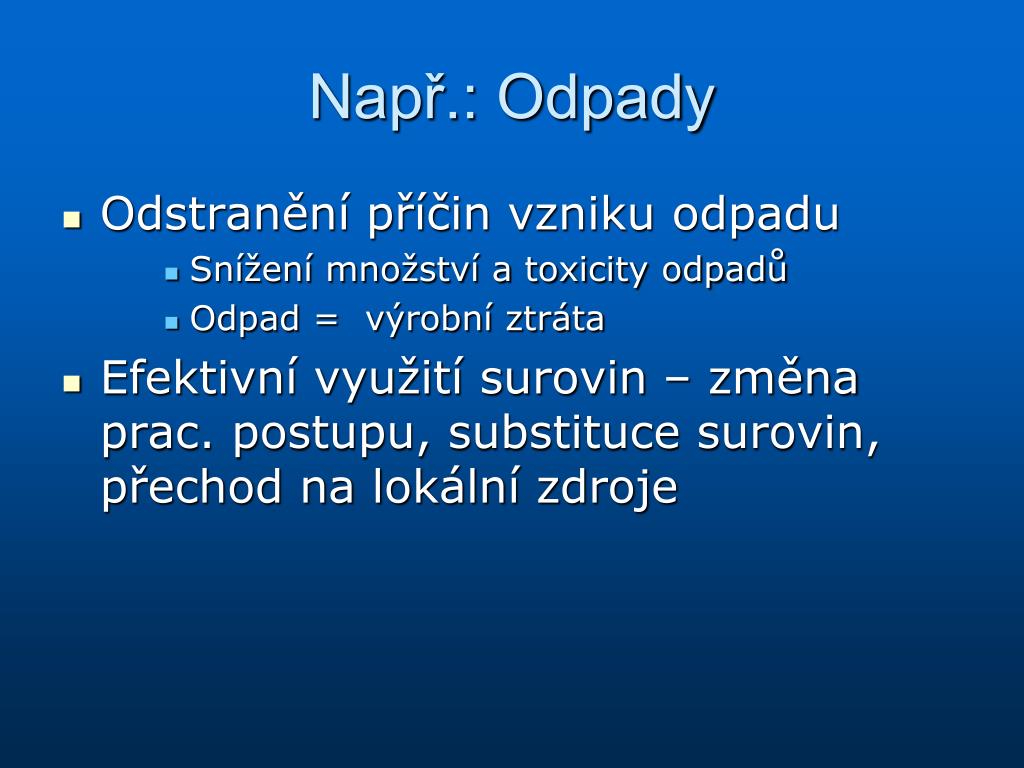 Např.: Odpady

- Odstranění příčin vzniku odpadu
  - Snížení množství a toxicity odpadů
  - Odpad = výrobní ztráta
- Efektivní využití surovin – změna prac. postupu, substituce surovin, přechod na lokální zdroje